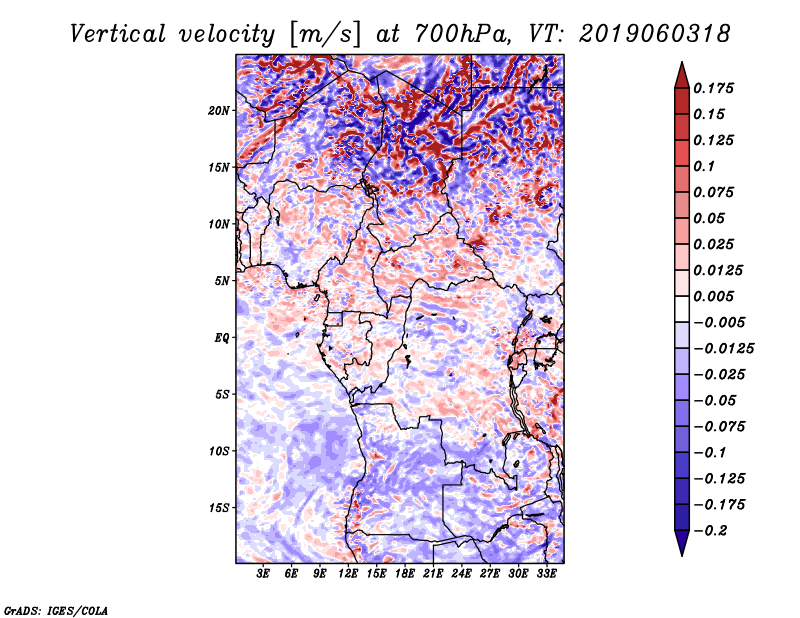 Vertical velocity [m/s] at 700hPa, VT: 2019060318

20N
15N
10N
5N
EQ
5S
10S
15S

3E 6E 9E 12E 15E 18E 21E 24E 27E 30E 33E

0.175
0.15
0.125
0.1
0.075
0.05
0.025
0.0125
0.005
−0.005
−0.0125
−0.025
−0.05
−0.075
−0.1
−0.125
−0.175
−0.2

GrADS: IGES/COLA